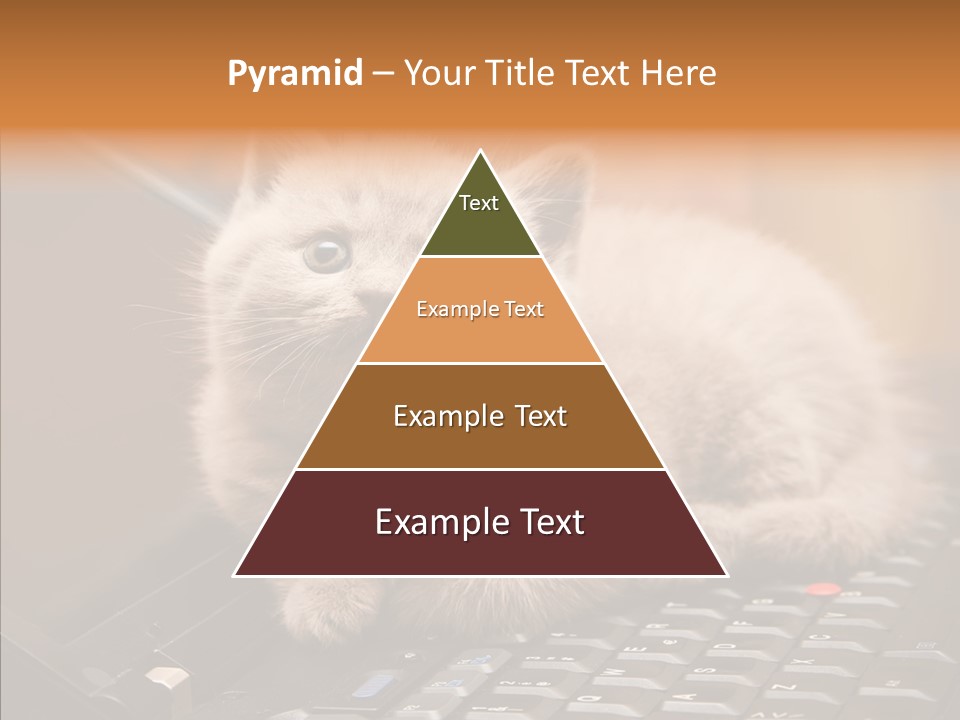 Pyramid – Your Title Text Here

Text

Example Text

Example Text

Example Text